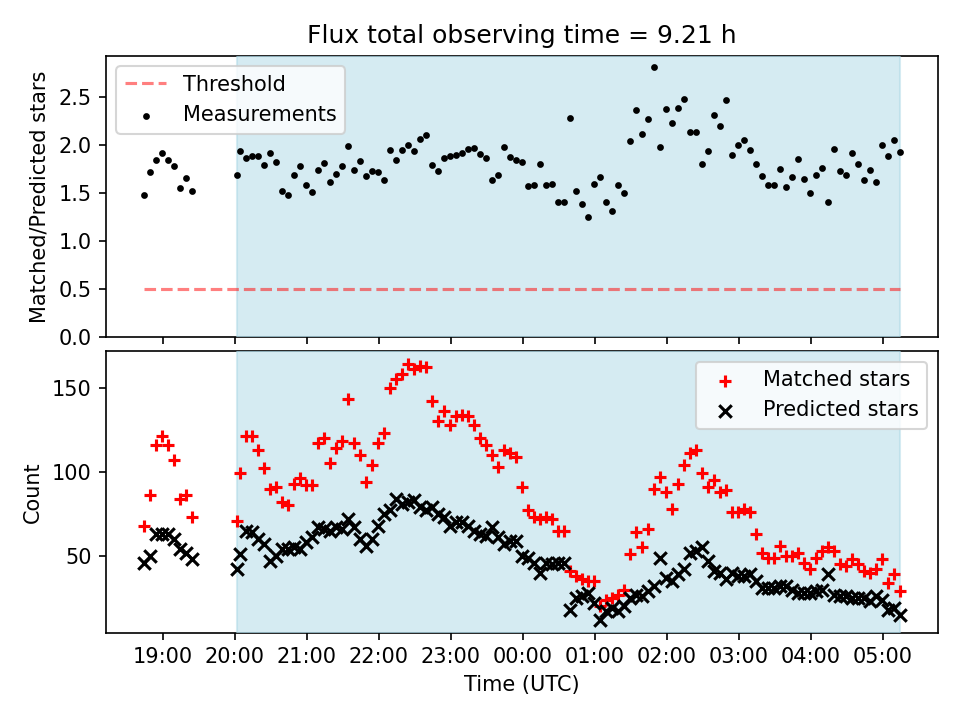 Flux total observing time = 9.21 h

Threshold
Measurements

Matched/Predicted stars

2.5
2.0
1.5
1.0
0.5
0.0

Matched stars
Predicted stars

Count

150
100
50

19:00 20:00 21:00 22:00 23:00 00:00 01:00 02:00 03:00 04:00 05:00

Time (UTC)